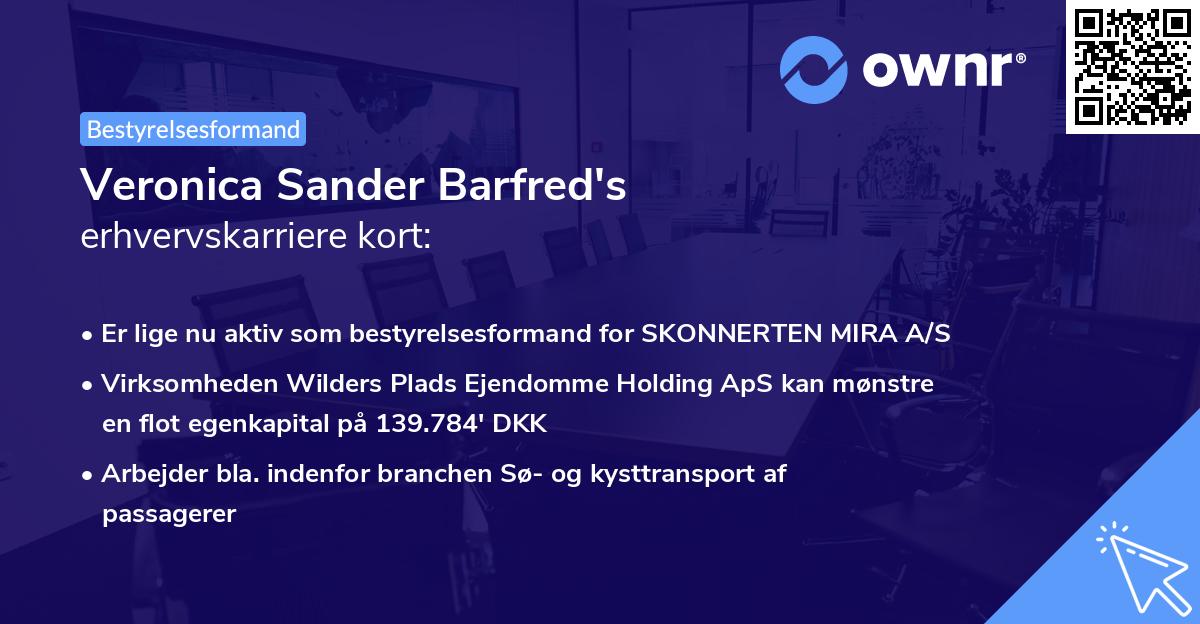 ownr®

Bestyrelsesformand

Veronica Sander Barfred's
erhvervskarriere kort:

• Er lige nu aktiv som bestyrelsesformand for SKONNERTEN MIRA A/S

• Virksomheden Wilders Plads Ejendomme Holding ApS kan mønstre en flot egenkapital på 139.784' DKK

• Arbejder bla. indenfor branchen Sø- og kysttransport af passagerer